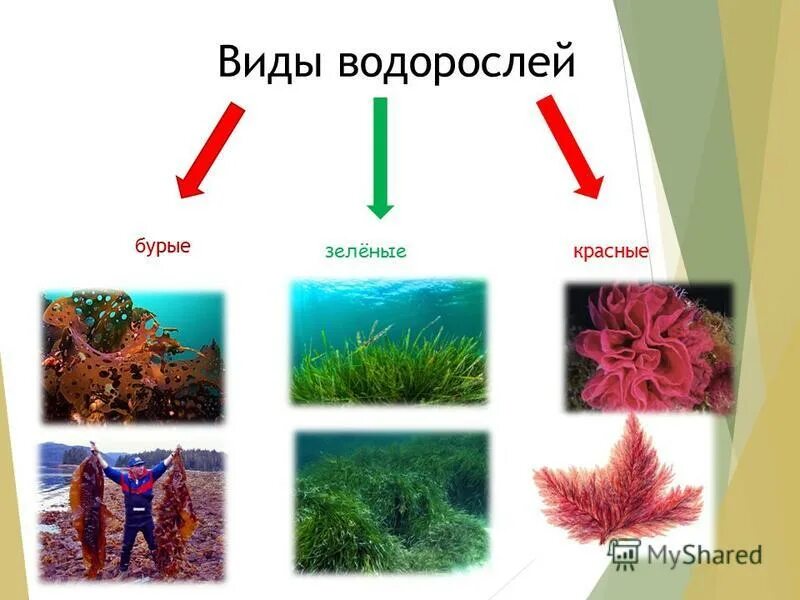 Виды водорослей

бурые

зелёные

красные

MyShared